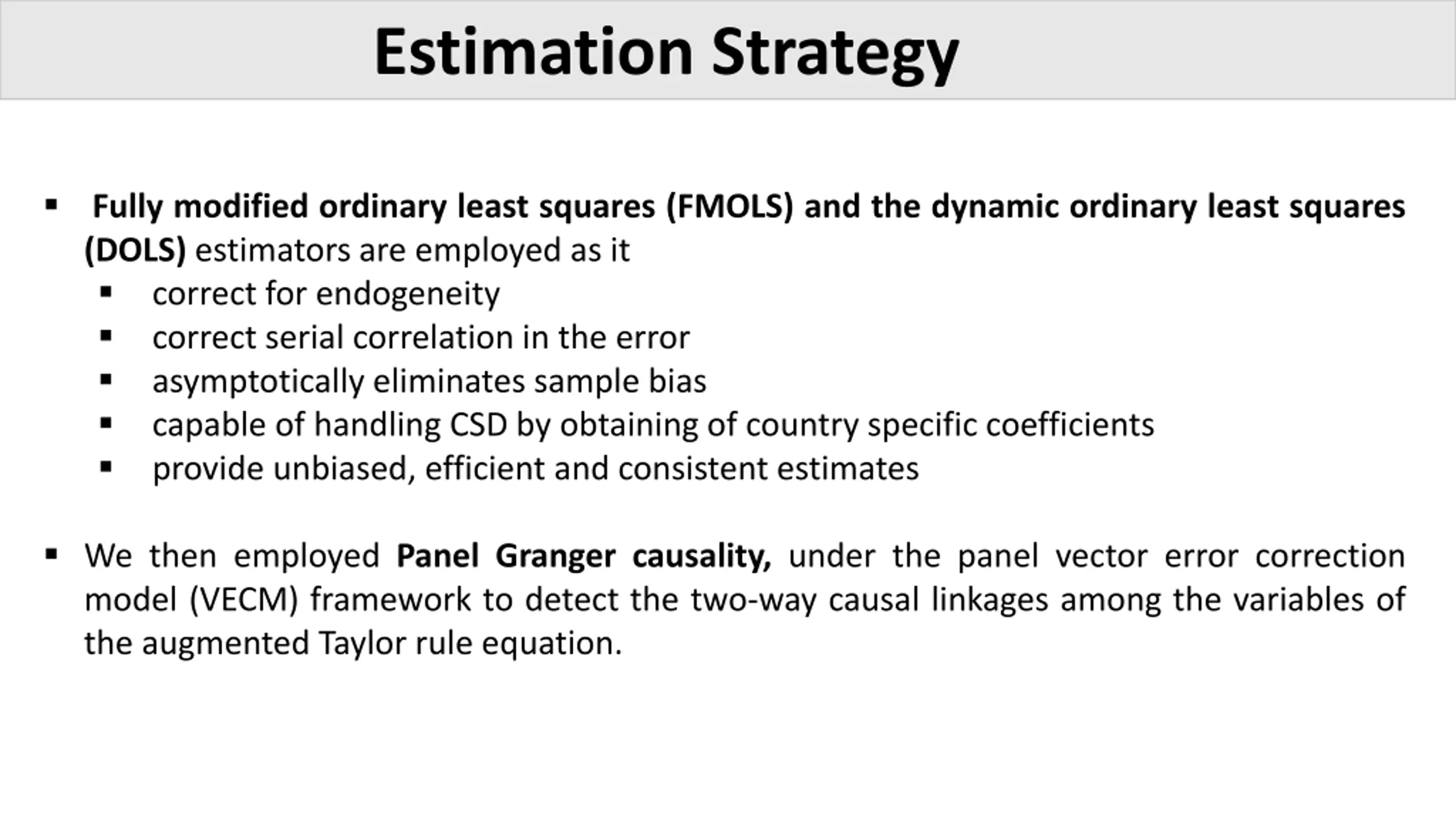 Estimation Strategy

▪ Fully modified ordinary least squares (FMOLS) and the dynamic ordinary least squares (DOLS) estimators are employed as it
▪ correct for endogeneity
▪ correct serial correlation in the error
▪ asymptotically eliminates sample bias
▪ capable of handling CSD by obtaining of country specific coefficients
▪ provide unbiased, efficient and consistent estimates

▪ We then employed Panel Granger causality, under the panel vector error correction model (VECM) framework to detect the two-way causal linkages among the variables of the augmented Taylor rule equation.